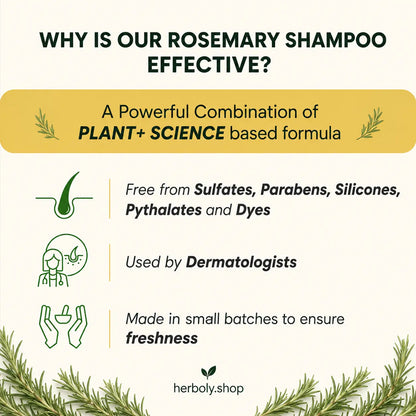 WHY IS OUR ROSEMARY SHAMPOO EFFECTIVE?

A Powerful Combination of PLANT+ SCIENCE based formula

Free from Sulfates, Parabens, Silicones, Pythalates and Dyes

Used by Dermatologists

Made in small batches to ensure freshness

herboly.shop